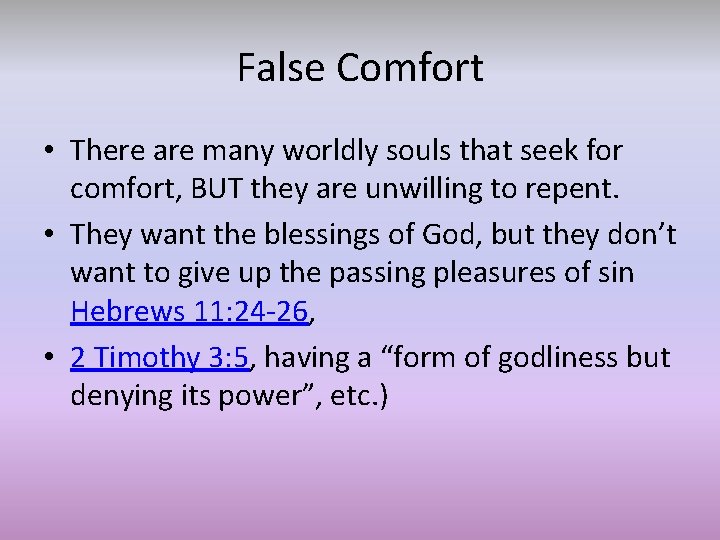 False Comfort

• There are many worldly souls that seek for comfort, BUT they are unwilling to repent.

• They want the blessings of God, but they don’t want to give up the passing pleasures of sin Hebrews 11:24-26,

• 2 Timothy 3:5, having a “form of godliness but denying its power”, etc.)